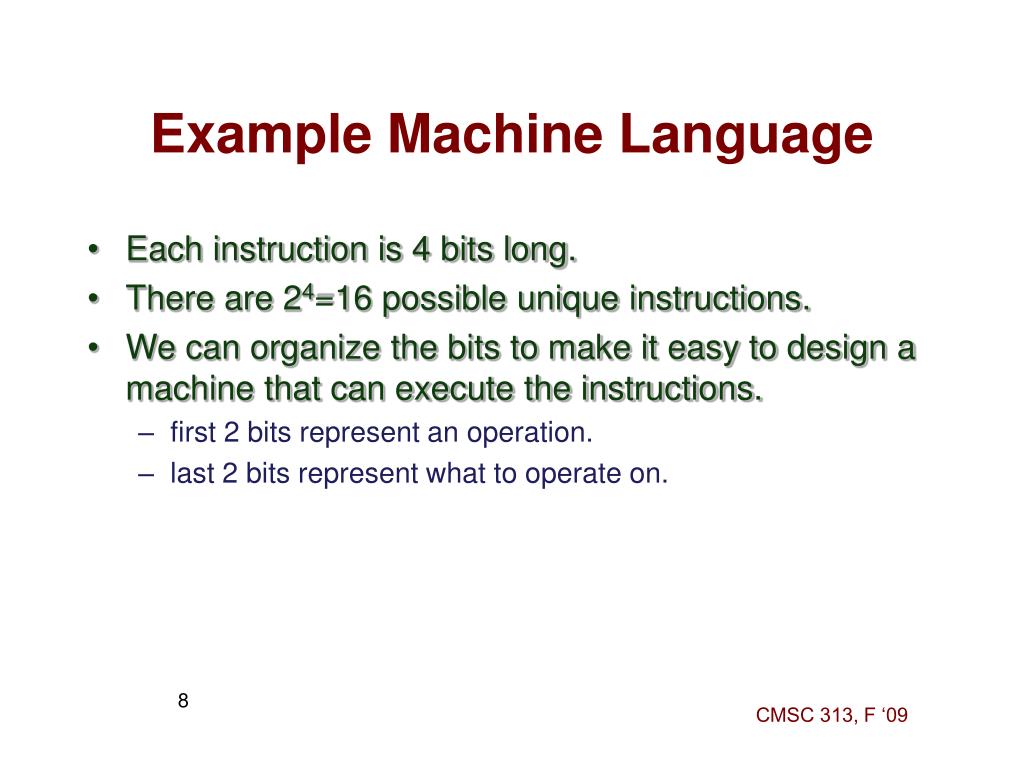 Example Machine Language

• Each instruction is 4 bits long.
• There are $2^4$=16 possible unique instructions.
• We can organize the bits to make it easy to design a machine that can execute the instructions.
– first 2 bits represent an operation.
– last 2 bits represent what to operate on.

8

CMSC 313, F ‘09